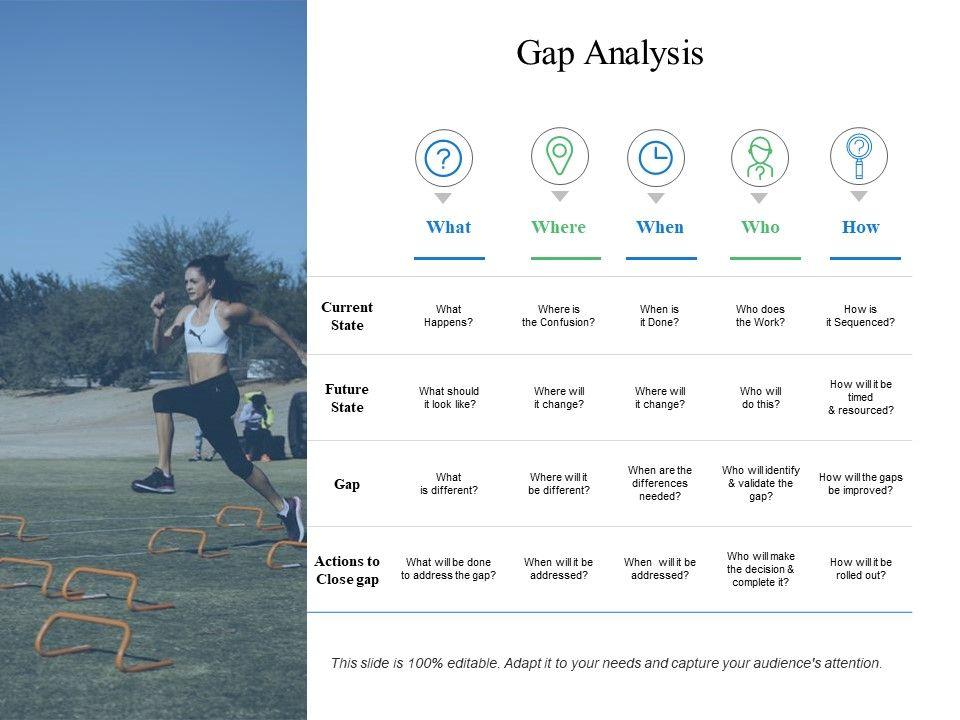 Gap Analysis

|  | What | Where | When | Who | How |
|---|---|---|---|---|---|
| Current State | What Happens? | Where is the Confusion? | When is it Done? | Who does the Work? | How is it Sequenced? |
| Future State | What should it look like? | Where will it change? | Where will it change? | Who will do this? | How will it be timed & resourced? |
| Gap | What is different? | Where will it be different? | When are the differences needed? | Who will identify & validate the gap? | How will the gaps be improved? |
| Actions to Close gap | What will be done to address the gap? | When will it be addressed? | When will it be addressed? | Who will make the decision & complete it? | How will it be rolled out? |

This slide is 100% editable. Adapt it to your needs and capture your audience's attention.